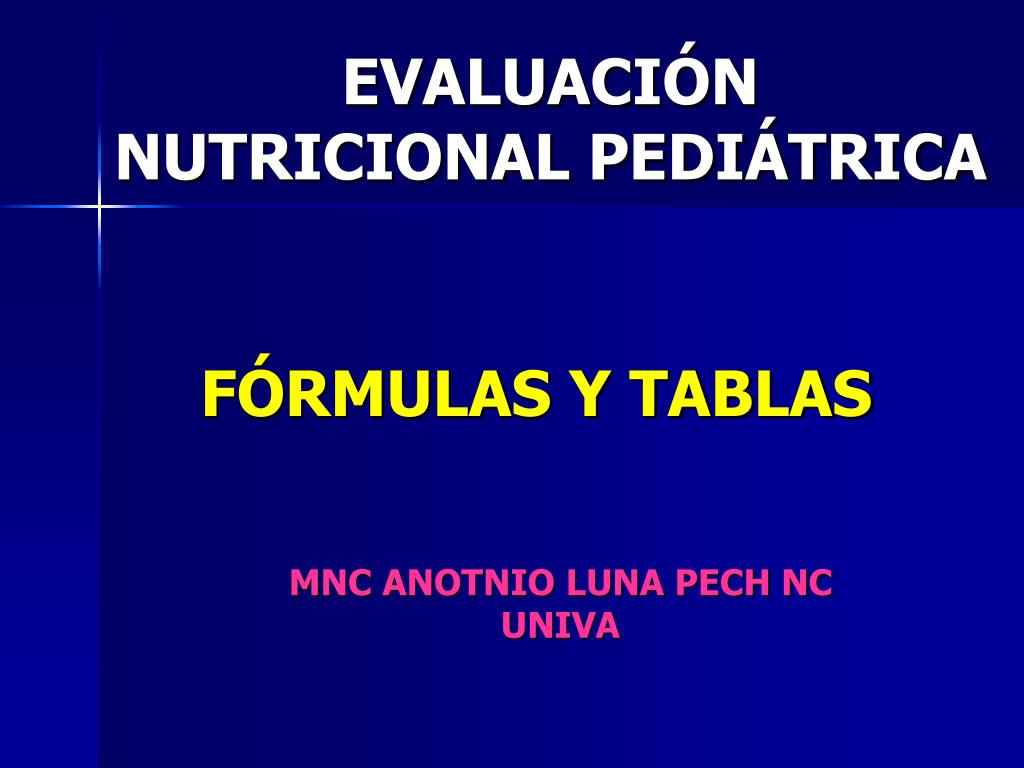 EVALUACIÓN NUTRICIONAL PEDIÁTRICA

FÓRMULAS Y TABLAS

MNC ANOTNIO LUNA PECH NC
UNIVA